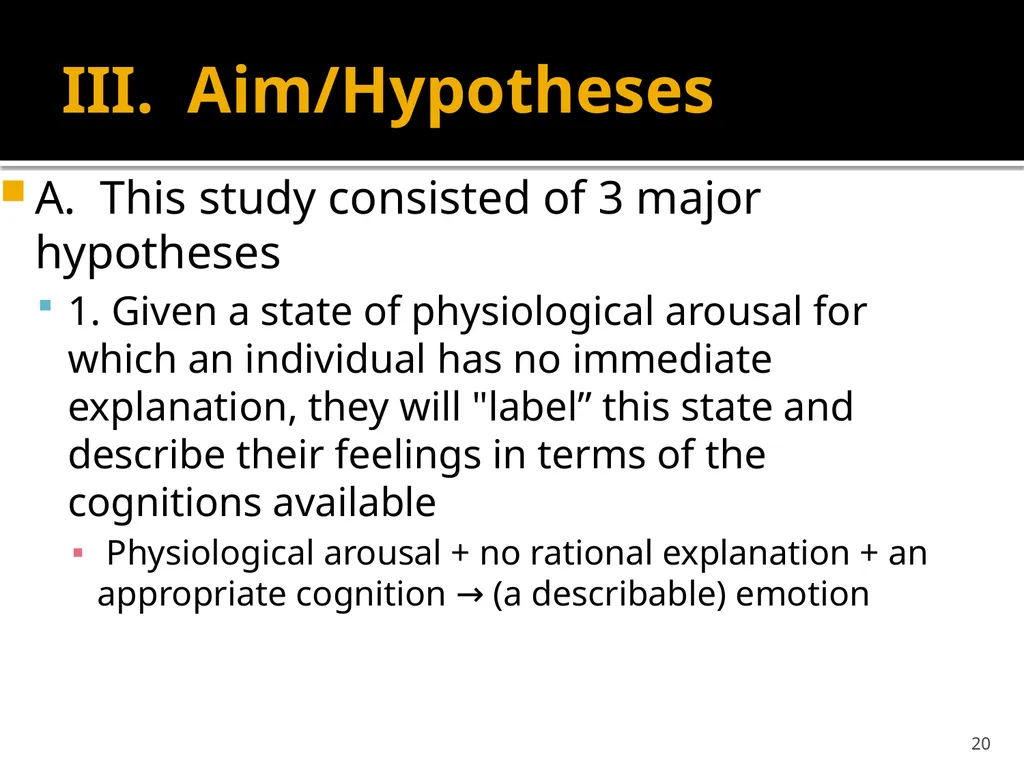 III. Aim/Hypotheses

A. This study consisted of 3 major hypotheses

1. Given a state of physiological arousal for which an individual has no immediate explanation, they will "label” this state and describe their feelings in terms of the cognitions available

Physiological arousal + no rational explanation + an appropriate cognition → (a describable) emotion

20